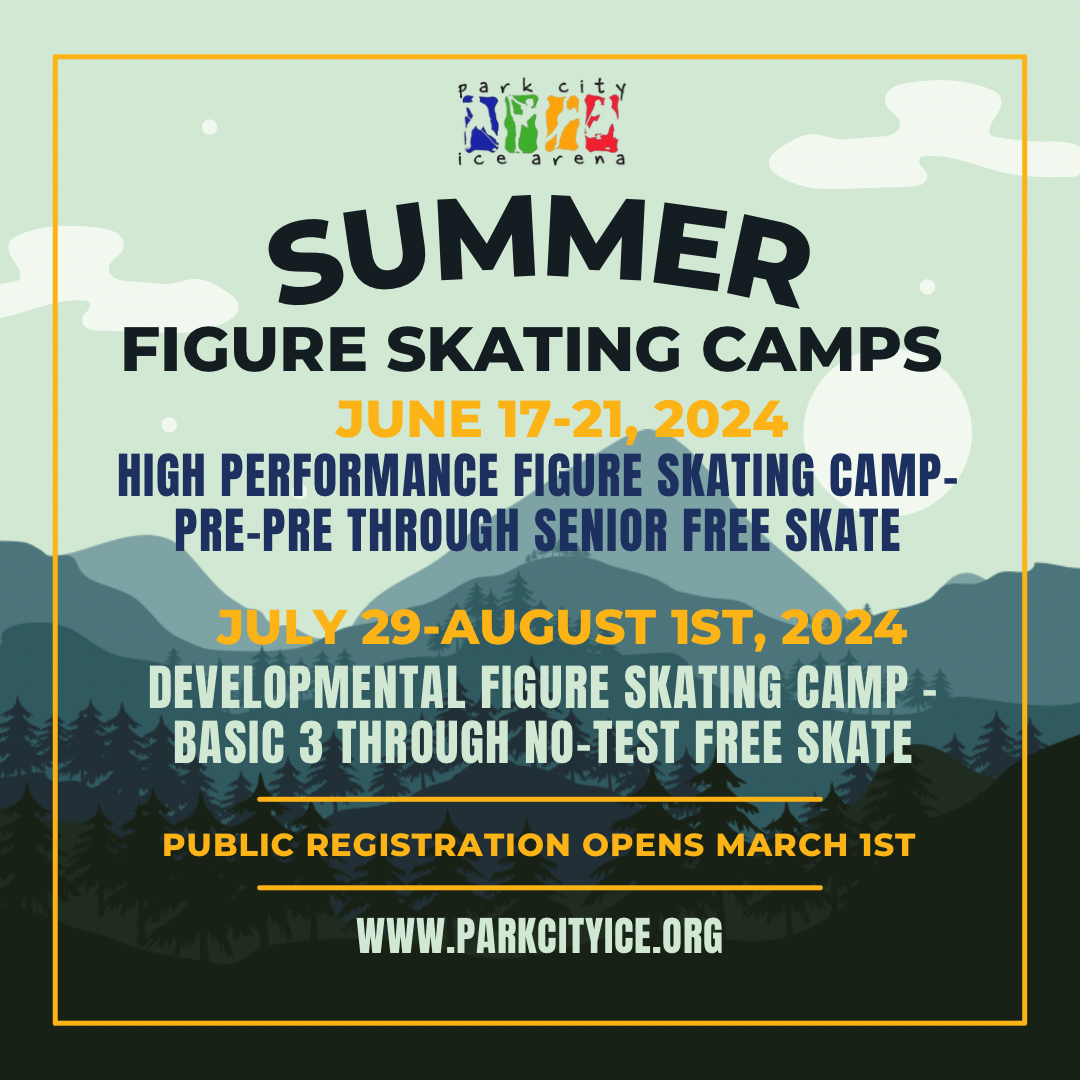 park city
ice arena

SUMMER
FIGURE SKATING CAMPS
JUNE 17-21, 2024
HIGH PERFORMANCE FIGURE SKATING CAMP- PRE-PRE THROUGH SENIOR FREE SKATE

JULY 29-AUGUST 1ST, 2024
DEVELOPMENTAL FIGURE SKATING CAMP - BASIC 3 THROUGH NO-TEST FREE SKATE

PUBLIC REGISTRATION OPENS MARCH 1ST

WWW.PARKCITYICE.ORG